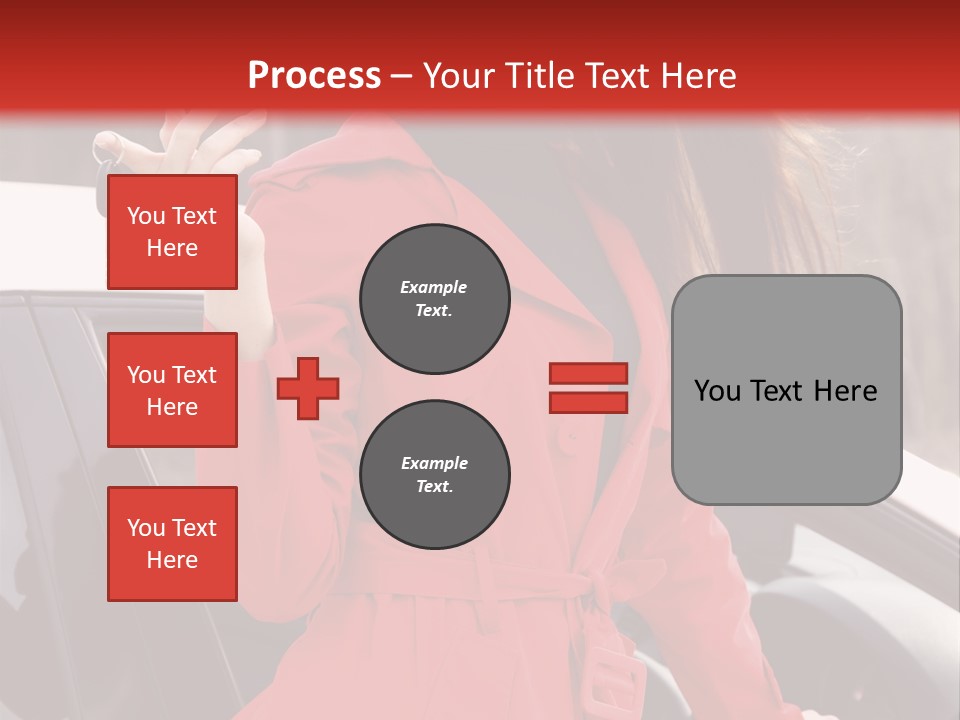 Process – Your Title Text Here

You Text Here

You Text Here

You Text Here

Example Text.

Example Text.

You Text Here